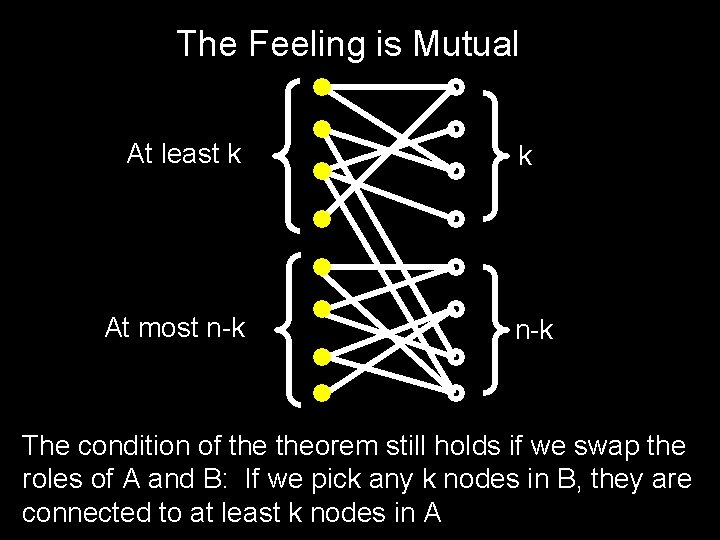 The Feeling is Mutual

At least k

k

At most n-k

n-k

The condition of the theorem still holds if we swap the roles of A and B: If we pick any k nodes in B, they are connected to at least k nodes in A